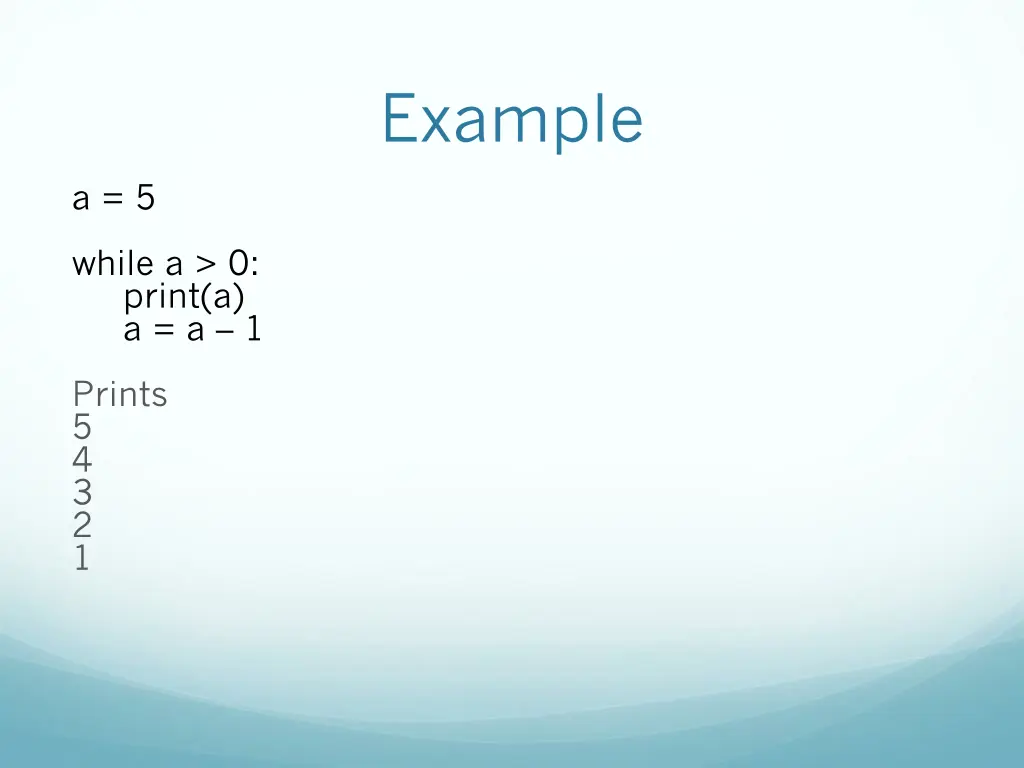 Example

a = 5

while a > 0:
    print(a)
    a = a – 1

Prints
5
4
3
2
1